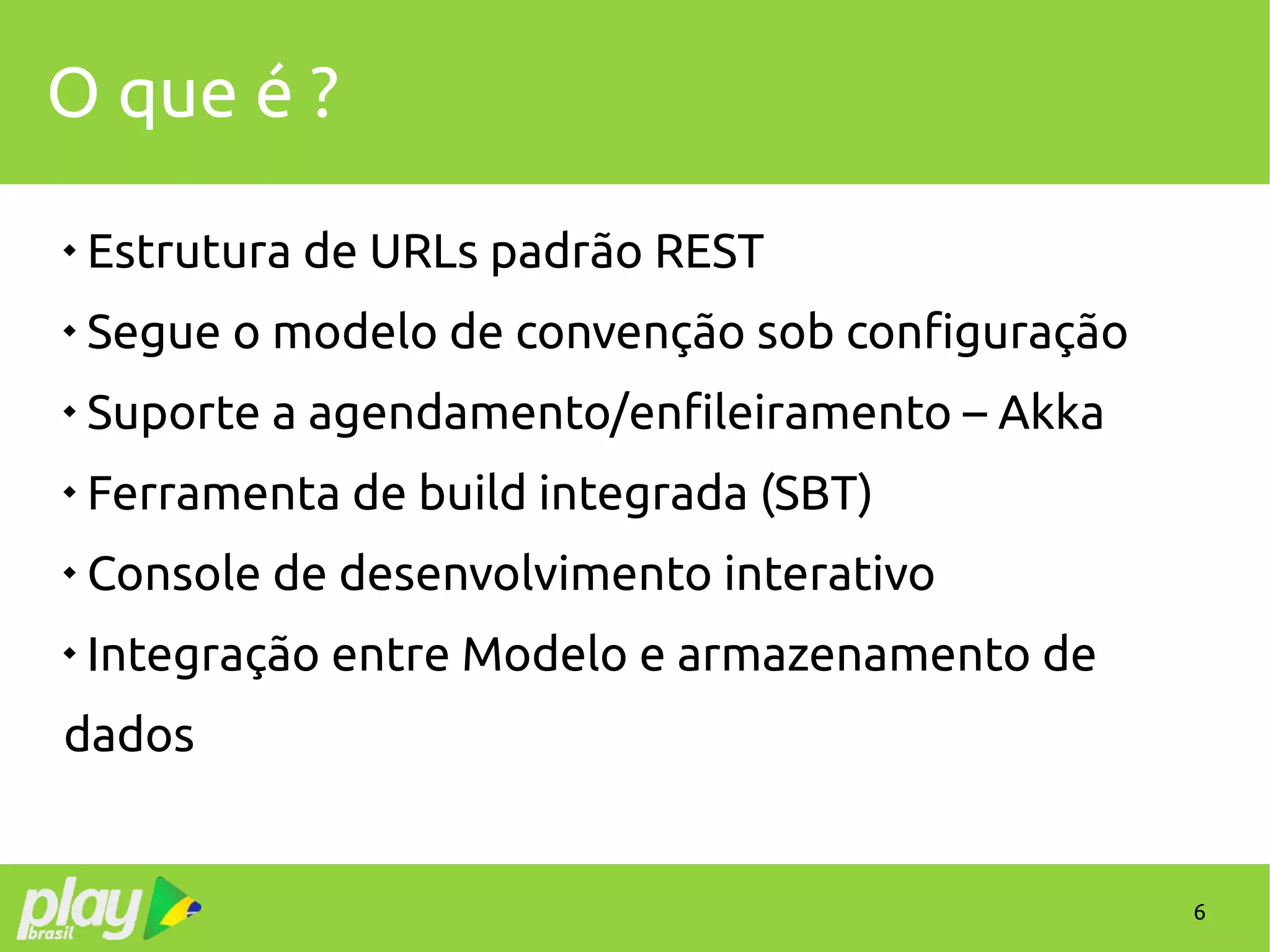 O que é ?

• Estrutura de URLs padrão REST
• Segue o modelo de convenção sob configuração
• Suporte a agendamento/enfileiramento – Akka
• Ferramenta de build integrada (SBT)
• Console de desenvolvimento interativo
• Integração entre Modelo e armazenamento de dados

play brasil

6